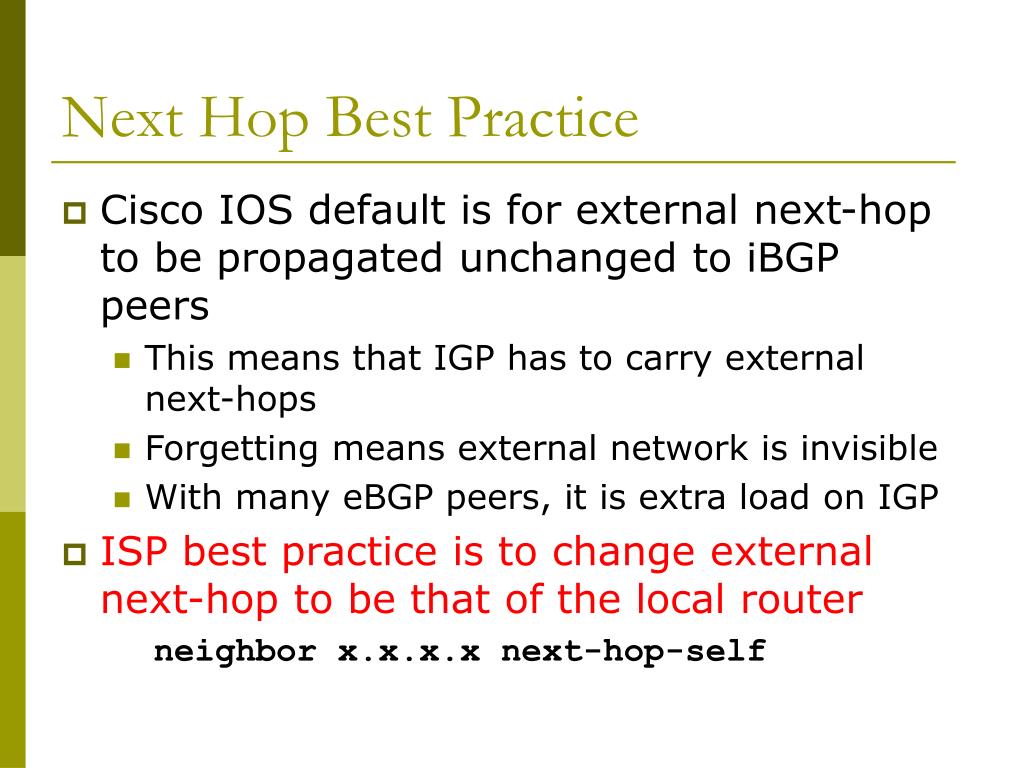 Next Hop Best Practice

Cisco IOS default is for external next-hop to be propagated unchanged to iBGP peers

This means that IGP has to carry external next-hops

Forgetting means external network is invisible

With many eBGP peers, it is extra load on IGP

ISP best practice is to change external next-hop to be that of the local router

neighbor x.x.x.x next-hop-self